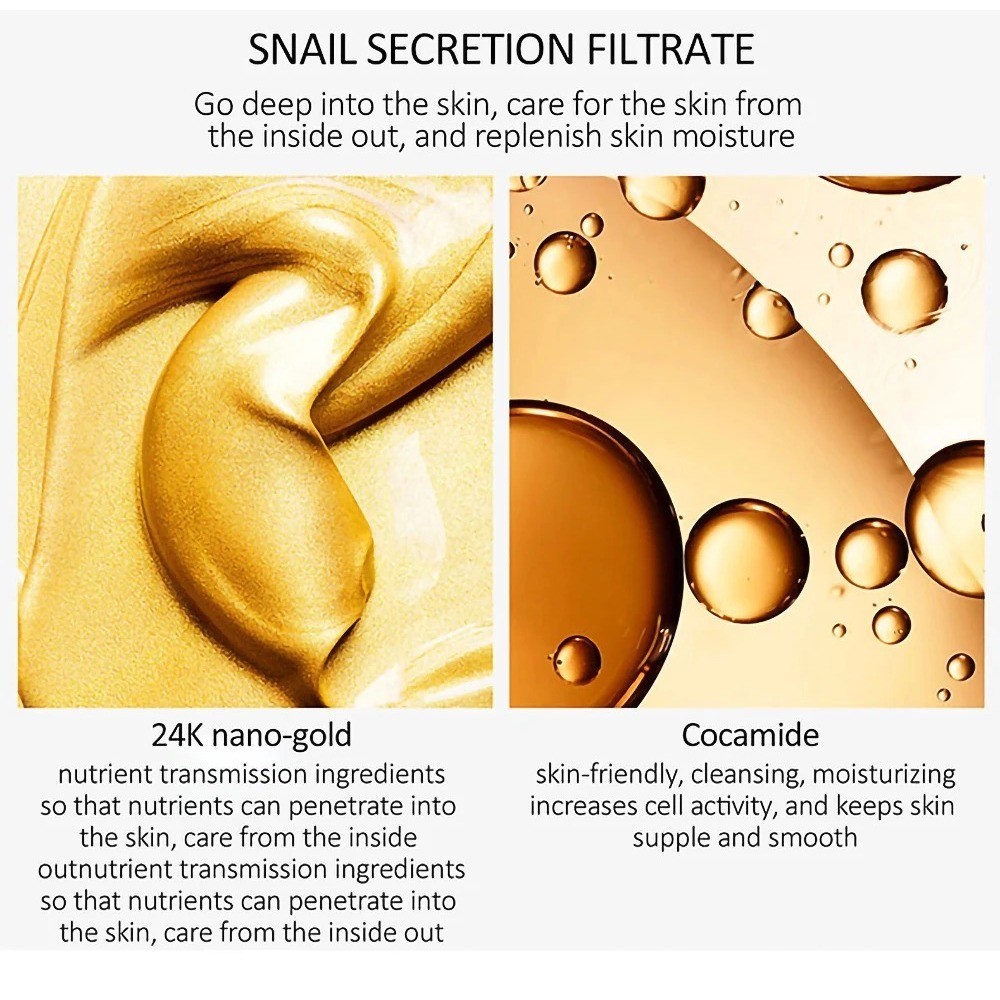 SNAIL SECRETION FILTRATE

Go deep into the skin, care for the skin from the inside out, and replenish skin moisture

24K nano-gold

nutrient transmission ingredients so that nutrients can penetrate into the skin, care from the inside outnutrient transmission ingredients so that nutrients can penetrate into the skin, care from the inside out

Cocamide

skin-friendly, cleansing, moisturizing increases cell activity, and keeps skin supple and smooth